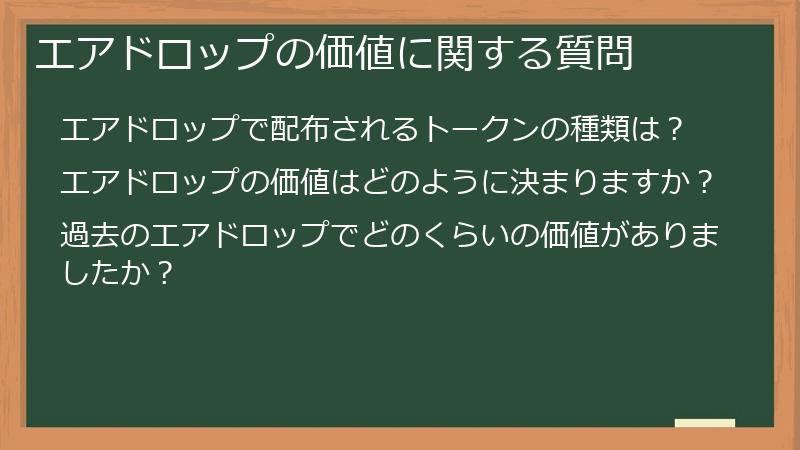 エアドロップの価値に関する質問

エアドロップで配布されるトークンの種類は？

エアドロップの価値はどのように決まりますか？

過去のエアドロップでどのくらいの価値がありましたか？